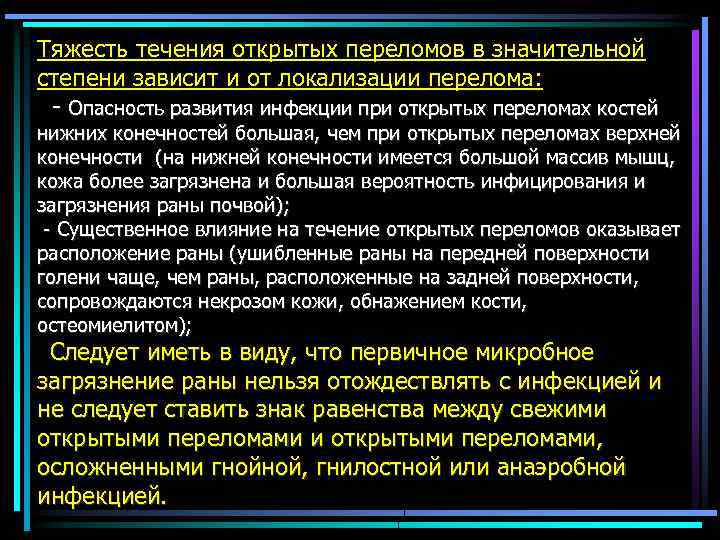 Тяжесть течения открытых переломов в значительной степени зависит и от локализации перелома:

- Опасность развития инфекции при открытых переломах костей нижних конечностей большая, чем при открытых переломах верхней конечности (на нижней конечности имеется большой массив мышц, кожа более загрязнена и большая вероятность инфицирования и загрязнения раны почвой);

- Существенное влияние на течение открытых переломов оказывает расположение раны (ушибленные раны на передней поверхности голени чаще, чем раны, расположенные на задней поверхности, сопровождаются некрозом кожи, обнажением кости, остеомиелитом);

Следует иметь в виду, что первичное микробное загрязнение раны нельзя отождествлять с инфекцией и не следует ставить знак равенства между свежими открытыми переломами и открытыми переломами, осложненными гнойной, гнилостной или анаэробной инфекцией.